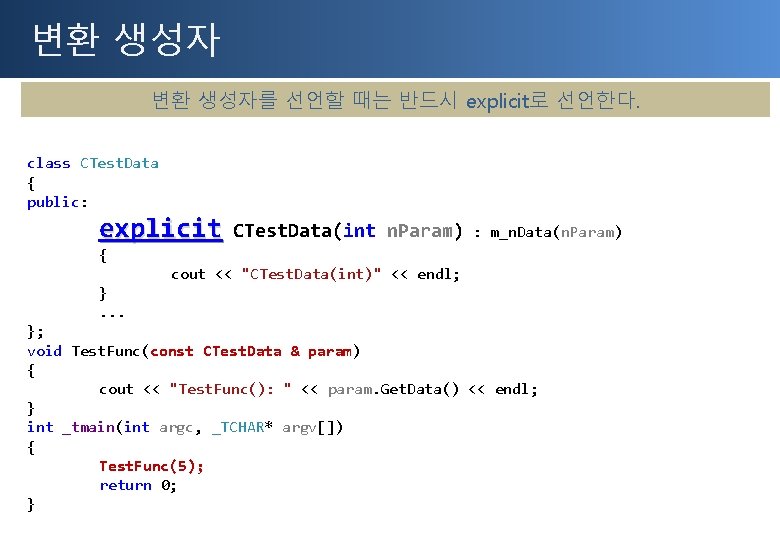 변환 생성자

변환 생성자를 선언할 때는 반드시 explicit로 선언한다.

class CTestData
{
public:
	explicit CTestData(int nParam) : m_nData(nParam)
	{
		cout << "CTestData(int)" << endl;
	}
	...
};
void TestFunc(const CTestData & param)
{
	cout << "TestFunc(): " << param.GetData() << endl;
}
int _tmain(int argc, _TCHAR* argv[])
{
	TestFunc(5);
	return 0;
}